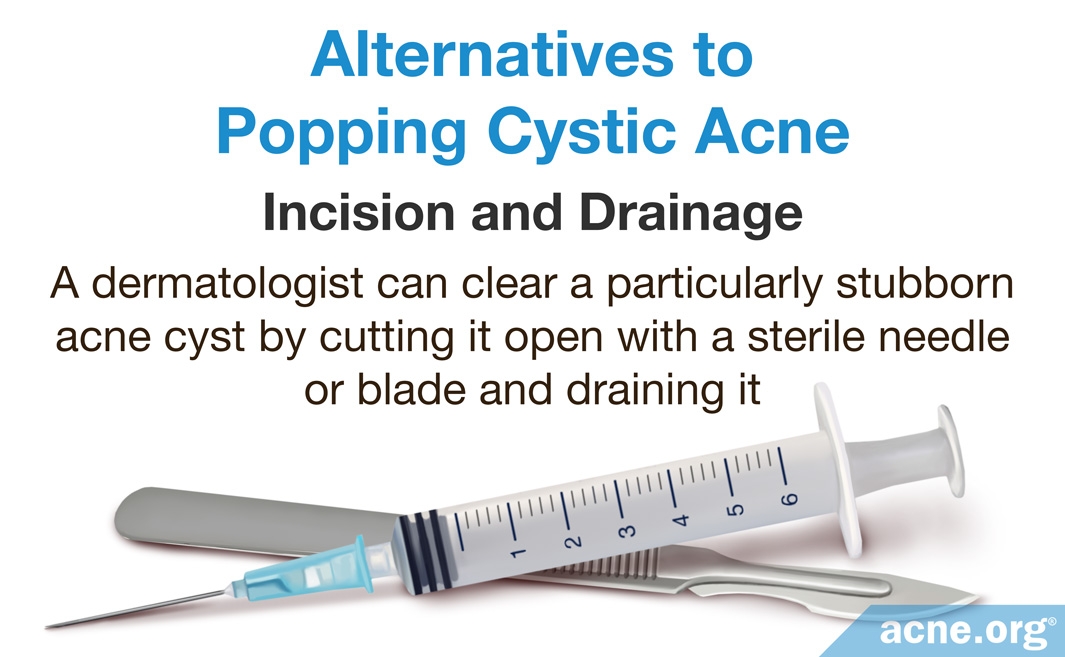 Alternatives to Popping Cystic Acne

Incision and Drainage

A dermatologist can clear a particularly stubborn acne cyst by cutting it open with a sterile needle or blade and draining it

1 2 3 4 5 6

acne.org®